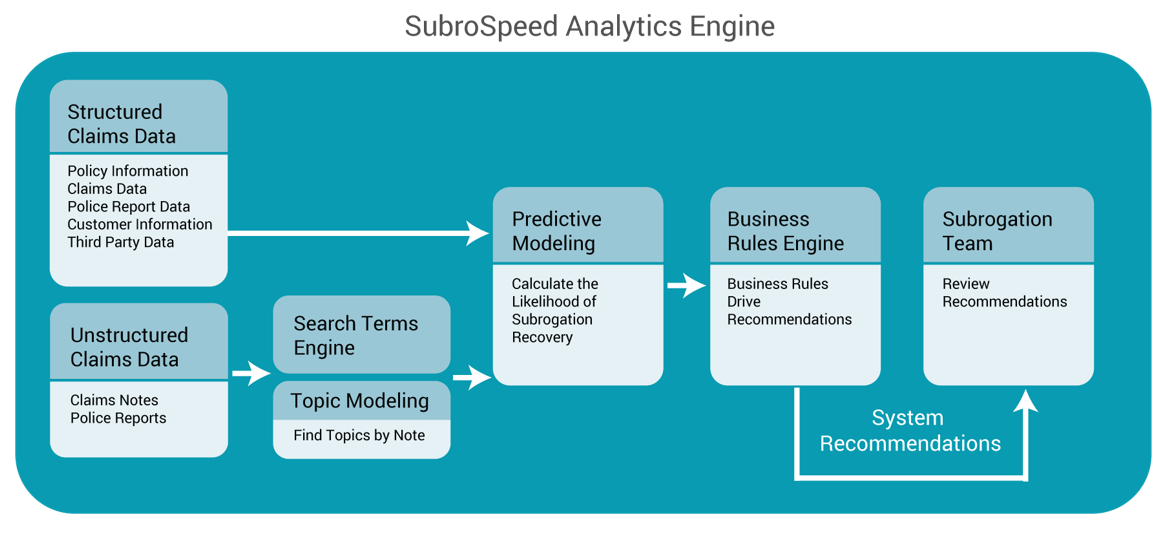 SubroSpeed Analytics Engine

Structured Claims Data

Policy Information
Claims Data
Police Report Data
Customer Information
Third Party Data

Unstructured Claims Data

Claims Notes
Police Reports

Search Terms Engine

Topic Modeling

Find Topics by Note

Predictive Modeling

Calculate the Likelihood of Subrogation Recovery

Business Rules Engine

Business Rules Drive Recommendations

Subrogation Team

Review Recommendations

System Recommendations